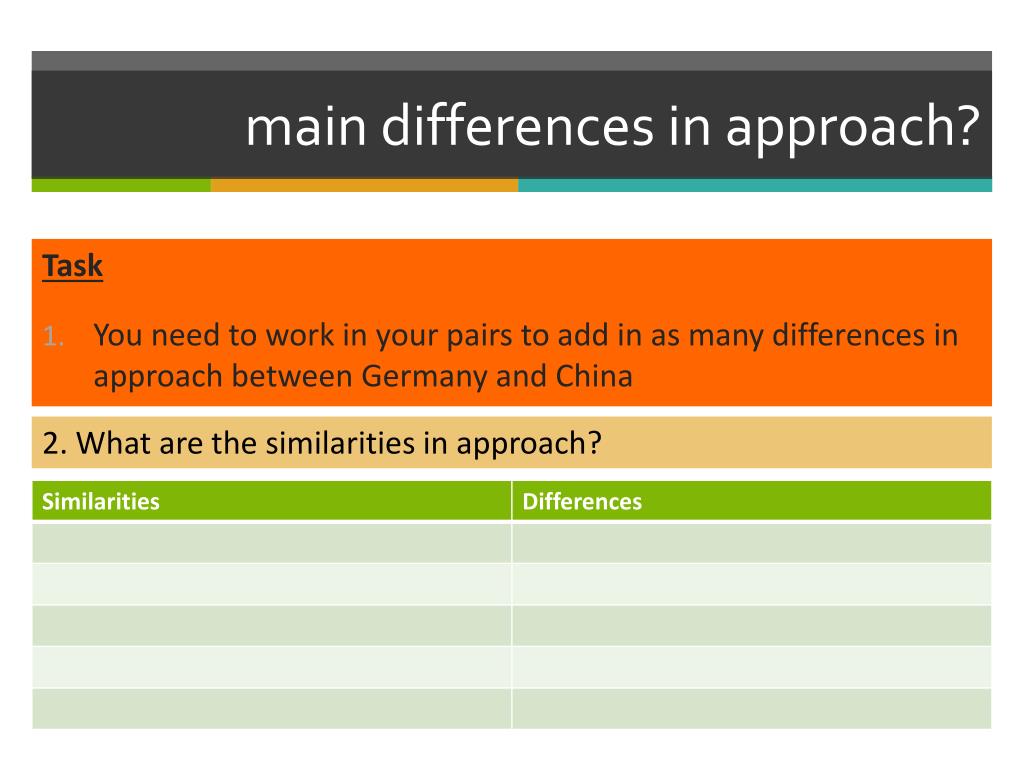 main differences in approach?

Task

1. You need to work in your pairs to add in as many differences in approach between Germany and China

2. What are the similarities in approach?

| Similarities | Differences |
|---|---|
| | |
| | |
| | |
| | |
| | |